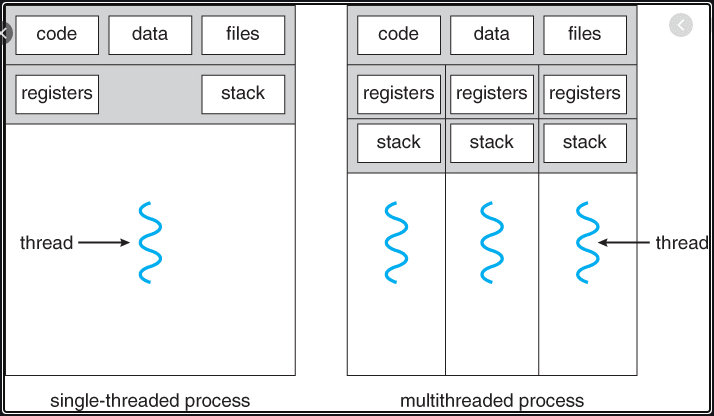 code

data

files

registers

stack

thread

single-threaded process

code

data

files

registers

registers

registers

stack

stack

stack

thread

multithreaded process